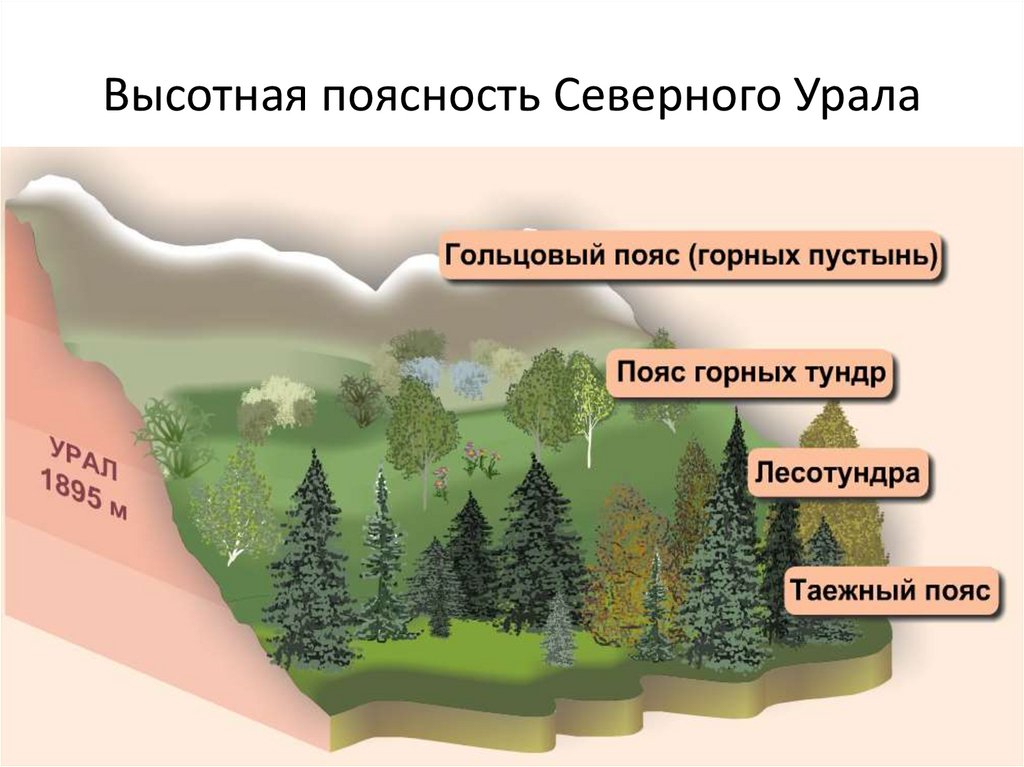 Высотная поясность Северного Урала

Гольцовый пояс (горных пустынь)

Пояс горных тундр

Лесотундра

Таежный пояс

УРАЛ
1895 м